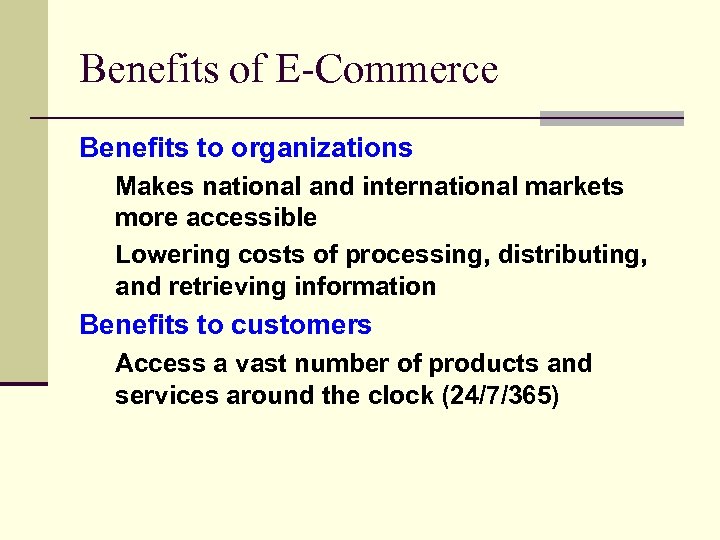 Benefits of E-Commerce

Benefits to organizations

Makes national and international markets more accessible

Lowering costs of processing, distributing, and retrieving information

Benefits to customers

Access a vast number of products and services around the clock (24/7/365)